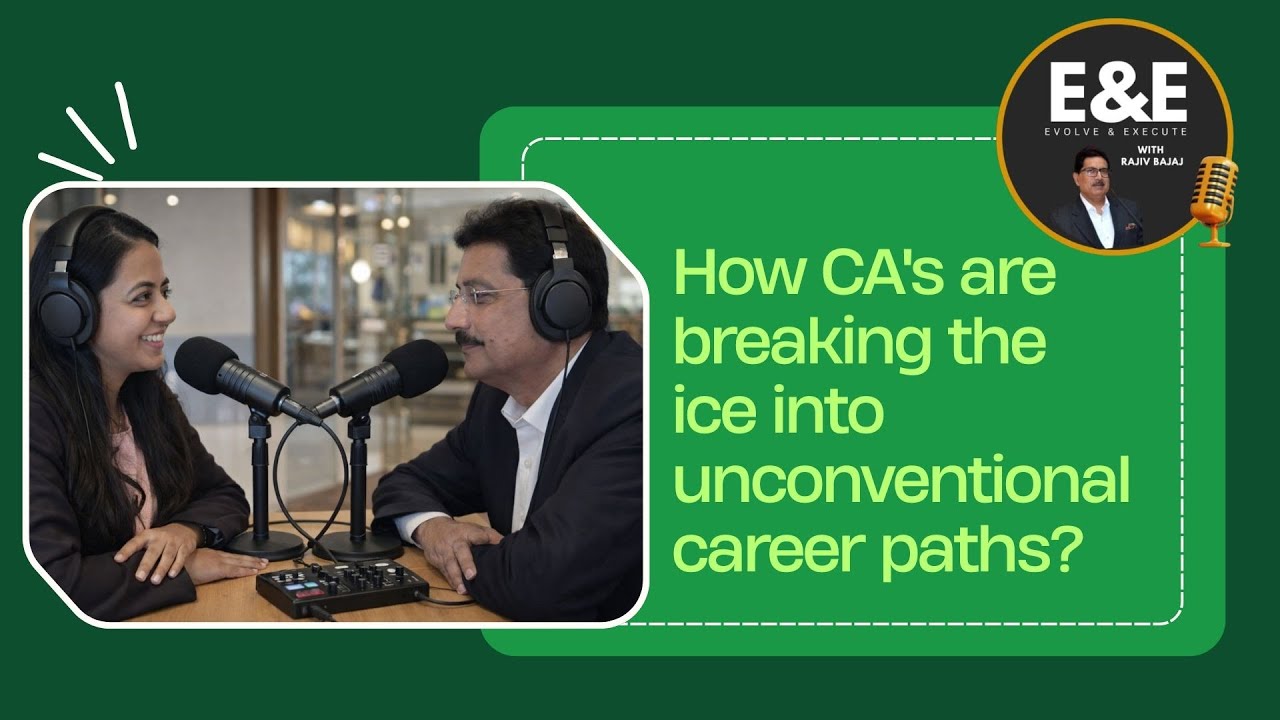 E&E
EVOLVE & EXECUTE
WITH
RAJIV BAJAJ

How CA's are breaking the ice into unconventional career paths?